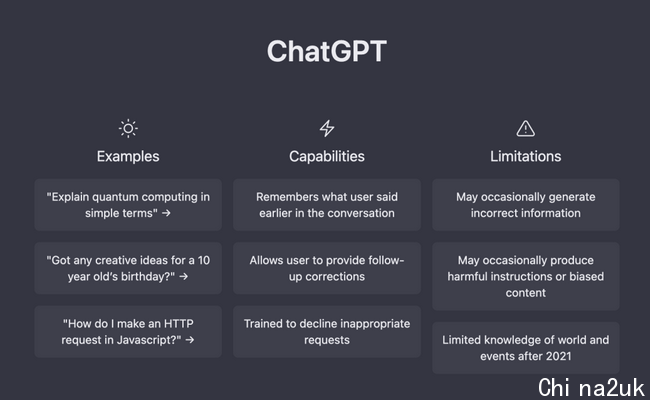 ChatGPT

Examples

"Explain quantum computing in simple terms" →

"Got any creative ideas for a 10 year old's birthday?" →

"How do I make an HTTP request in Javascript?" →

Capabilities

Remembers what user said earlier in the conversation

Allows user to provide follow-up corrections

Trained to decline inappropriate requests

Limitations

May occasionally generate incorrect information

May occasionally produce harmful instructions or biased content

Limited knowledge of world and events after 2021

China2uk